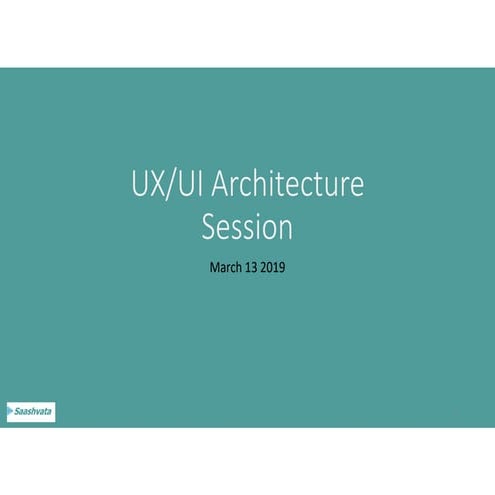 UX/UI Architecture Session

March 13 2019

Saashvata